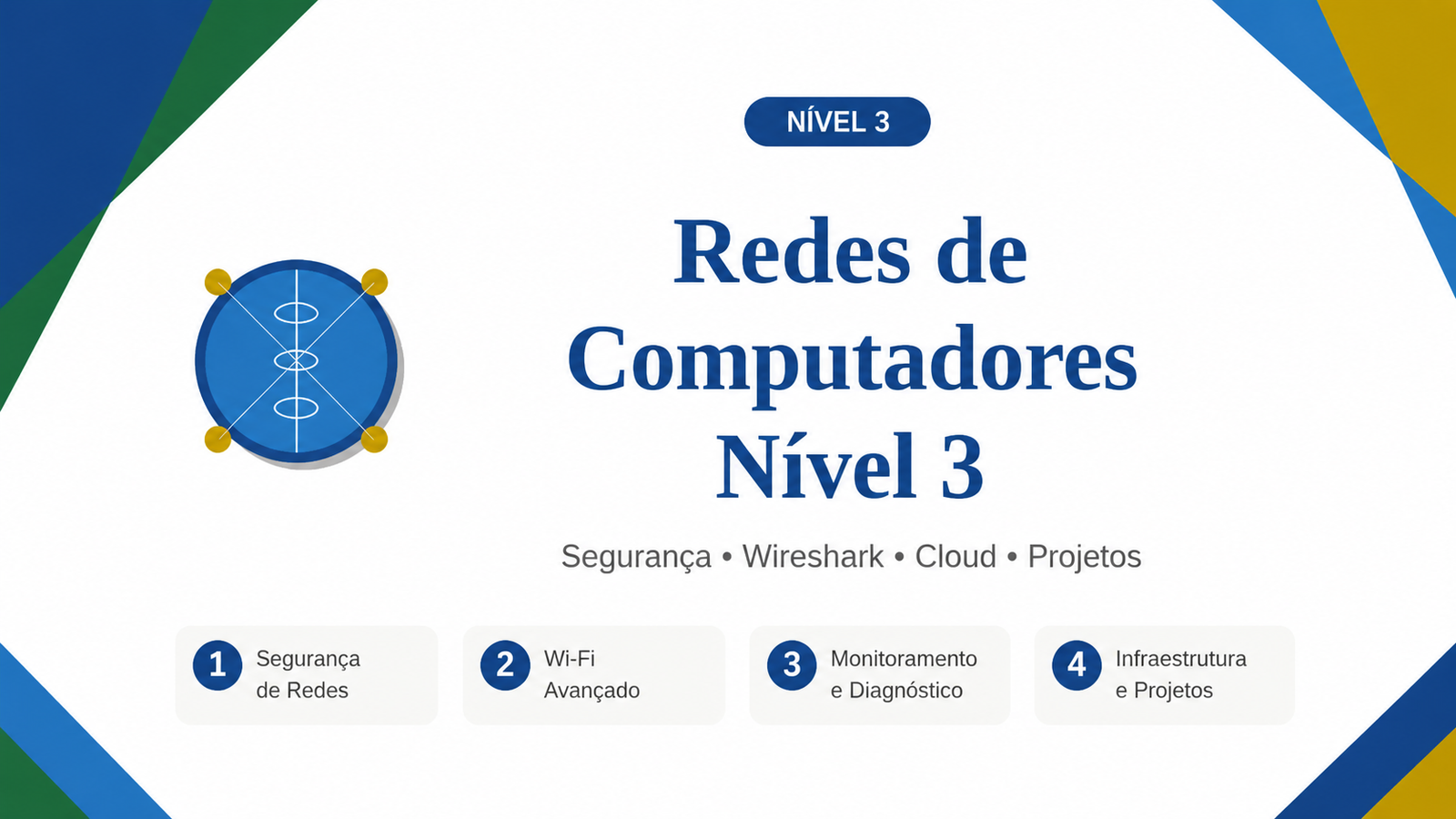 NÍVEL 3

Redes de Computadores Nível 3

Segurança • Wireshark • Cloud • Projetos

1 Segurança de Redes

2 Wi-Fi Avançado

3 Monitoramento e Diagnóstico

4 Infraestrutura e Projetos